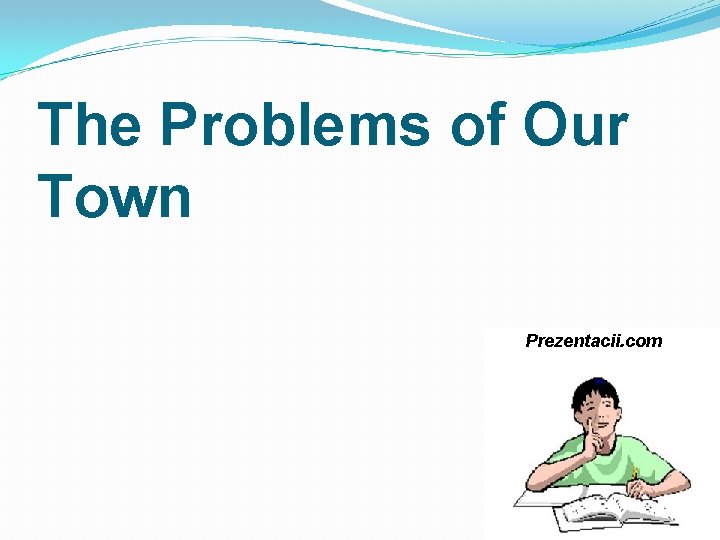 The Problems of Our Town

Prezentacii.com